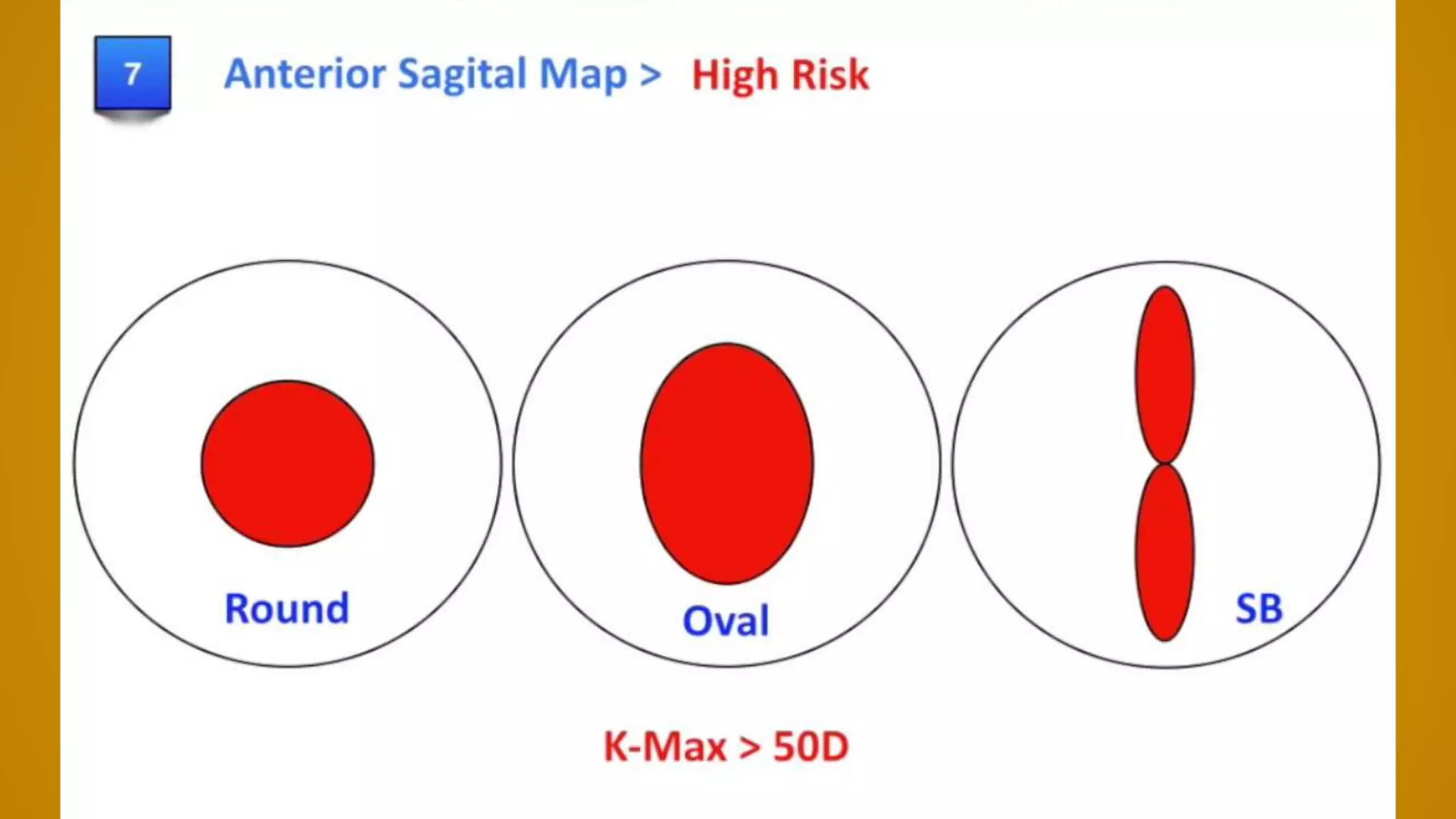 7

Anterior Sagital Map > High Risk

Round

Oval

SB

K-Max > 50D